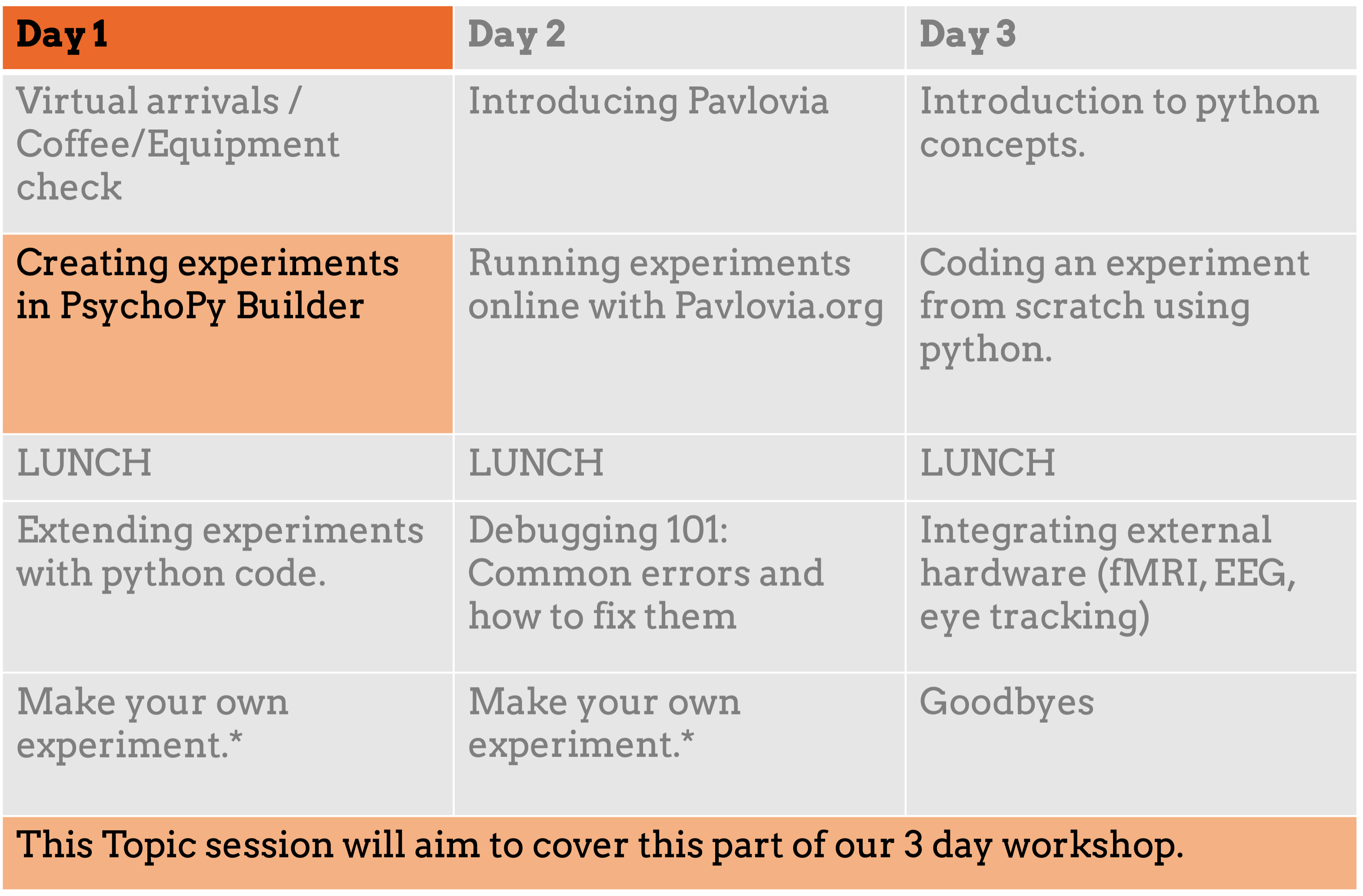 | Day 1 | Day 2 | Day 3 |
|---|---|---|
| Virtual arrivals / Coffee/Equipment check | Introducing Pavlovia | Introduction to python concepts. |
| Creating experiments in PsychoPy Builder | Running experiments online with Pavlovia.org | Coding an experiment from scratch using python. |
| LUNCH | LUNCH | LUNCH |
| Extending experiments with python code. | Debugging 101: Common errors and how to fix them | Integrating external hardware (fMRI, EEG, eye tracking) |
| Make your own experiment.* | Make your own experiment.* | Goodbyes |

This Topic session will aim to cover this part of our 3 day workshop.